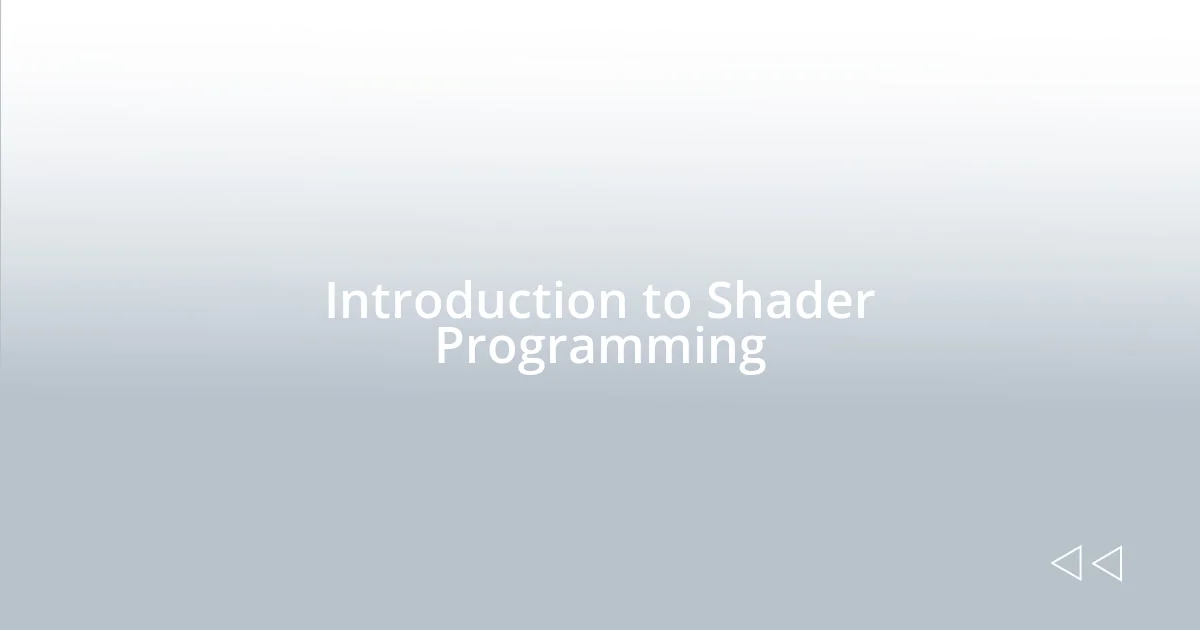 Introduction to Shader Programming